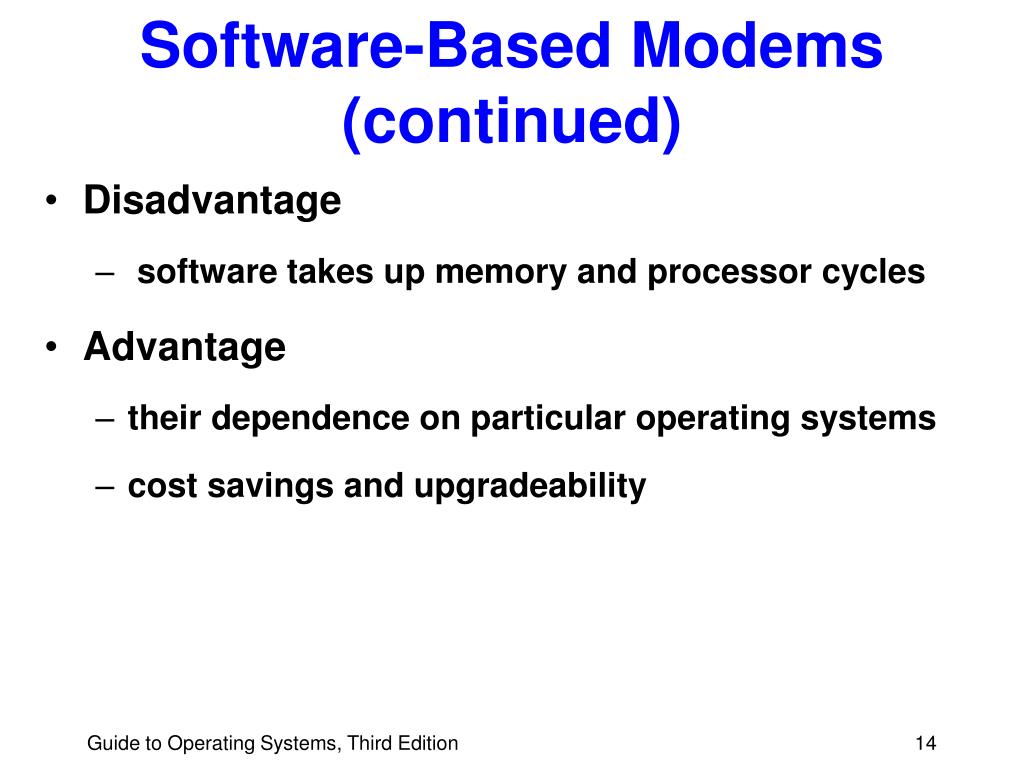 Software-Based Modems (continued)

• Disadvantage

– software takes up memory and processor cycles

• Advantage

– their dependence on particular operating systems

– cost savings and upgradeability

Guide to Operating Systems, Third Edition

14